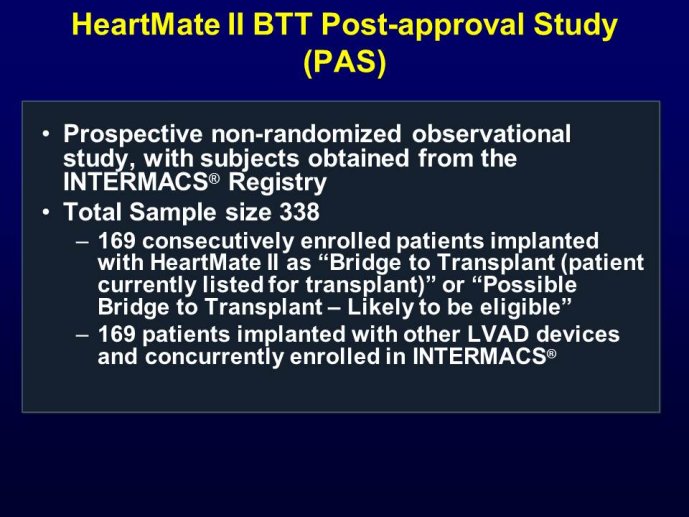 HeartMate II BTT Post-approval Study (PAS)

• Prospective non-randomized observational study, with subjects obtained from the INTERMACS® Registry
• Total Sample size 338
– 169 consecutively enrolled patients implanted with HeartMate II as “Bridge to Transplant (patient currently listed for transplant)” or “Possible Bridge to Transplant – Likely to be eligible”
– 169 patients implanted with other LVAD devices and concurrently enrolled in INTERMACS®